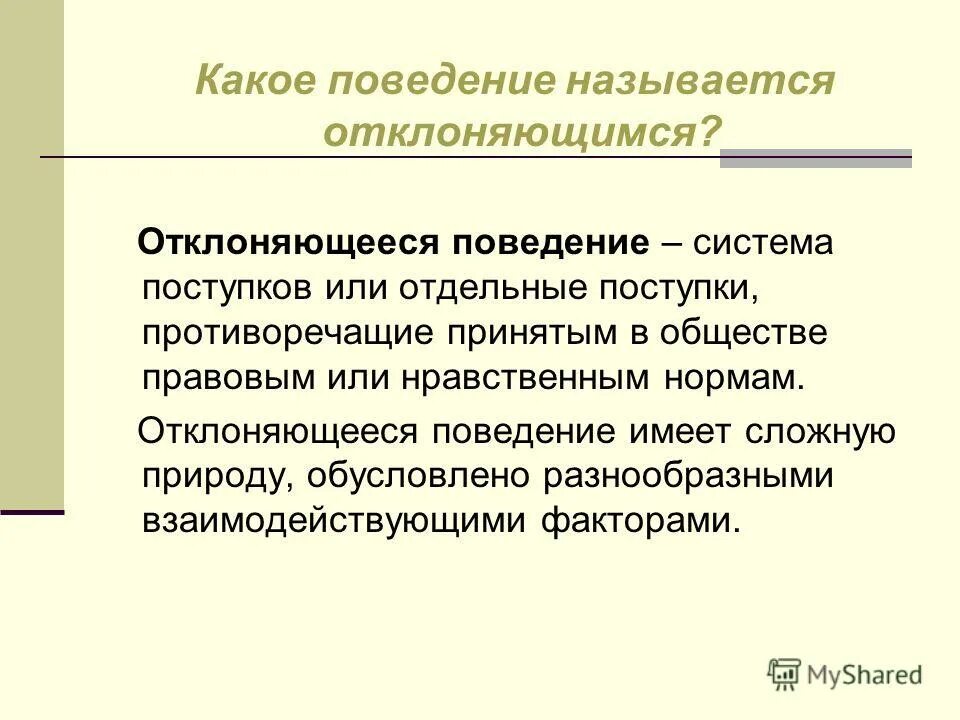 Какое поведение называется отклоняющимся?

Отклоняющееся поведение – система поступков или отдельные поступки, противоречащие принятым в обществе правовым или нравственным нормам.

Отклоняющееся поведение имеет сложную природу, обусловлено разнообразными взаимодействующими факторами.

MyShared